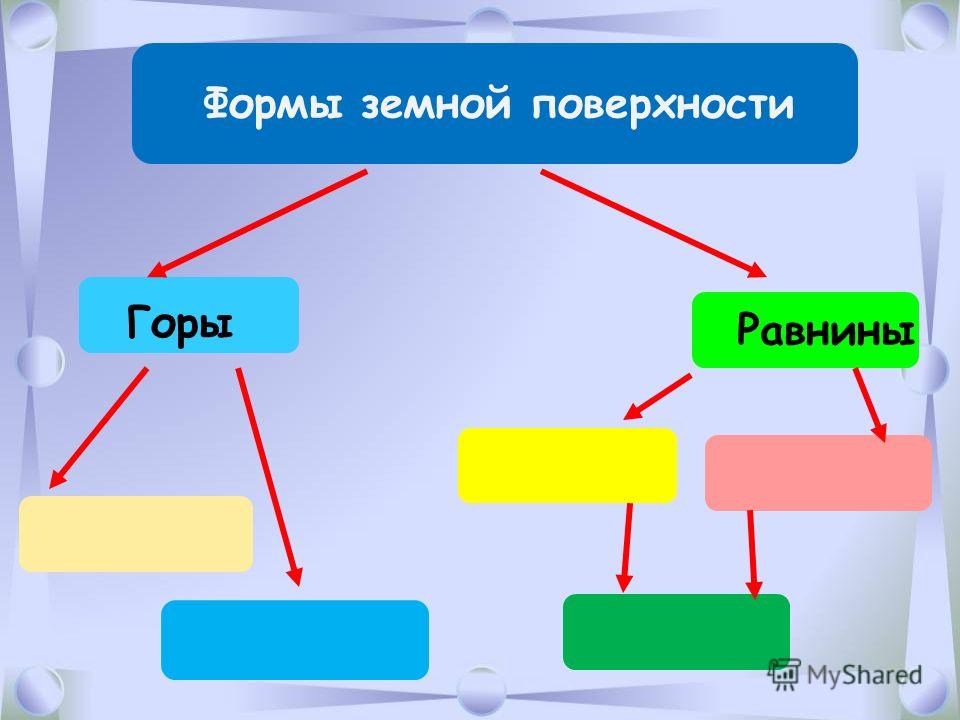 Формы земной поверхности

Горы

Равнины

MyShared